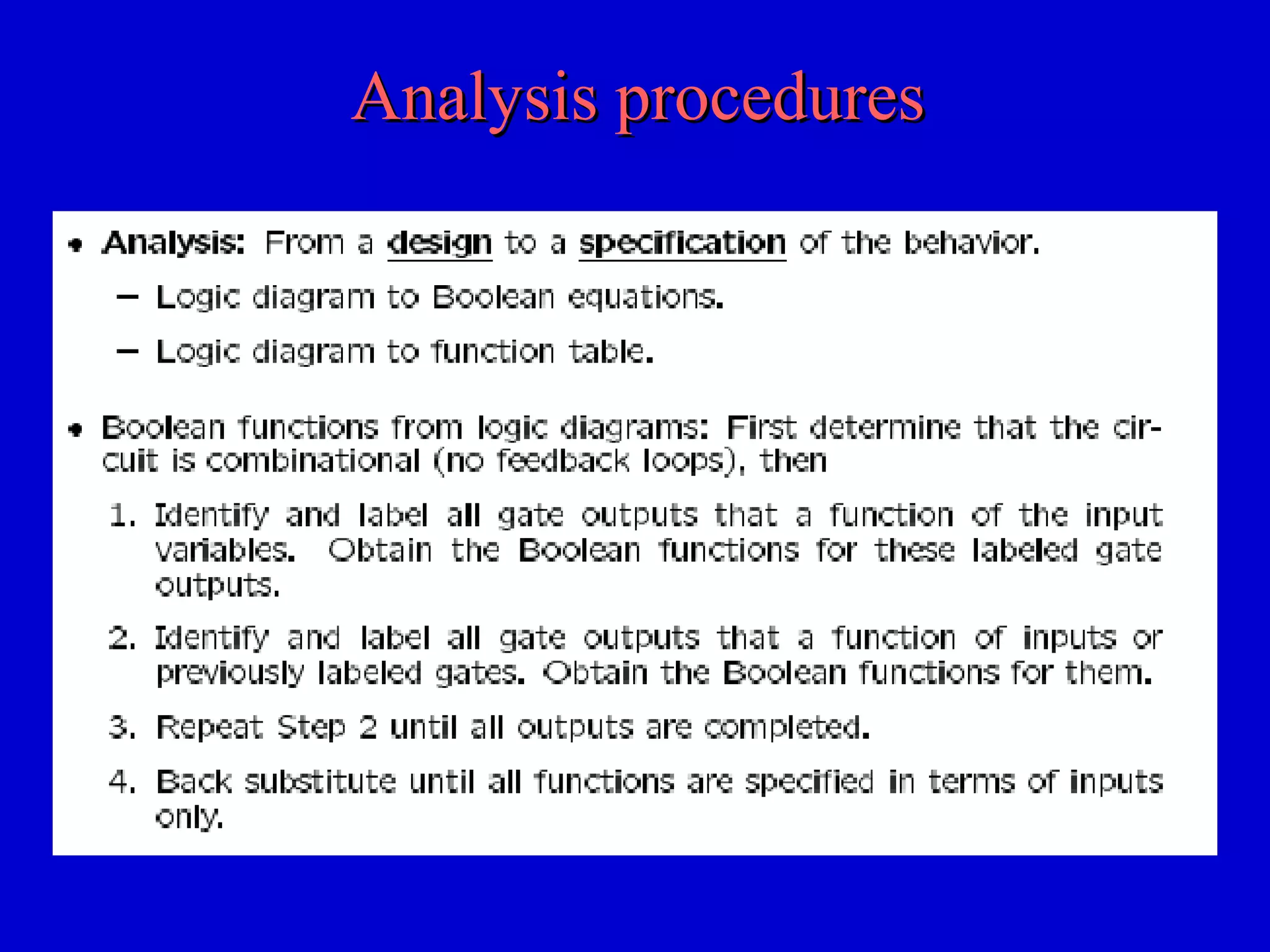 Analysis procedures

• Analysis: From a design to a specification of the behavior.

– Logic diagram to Boolean equations.

– Logic diagram to function table.

• Boolean functions from logic diagrams: First determine that the circuit is combinational (no feedback loops), then

1. Identify and label all gate outputs that a function of the input variables. Obtain the Boolean functions for these labeled gate outputs.

2. Identify and label all gate outputs that a function of inputs or previously labeled gates. Obtain the Boolean functions for them.

3. Repeat Step 2 until all outputs are completed.

4. Back substitute until all functions are specified in terms of inputs only.